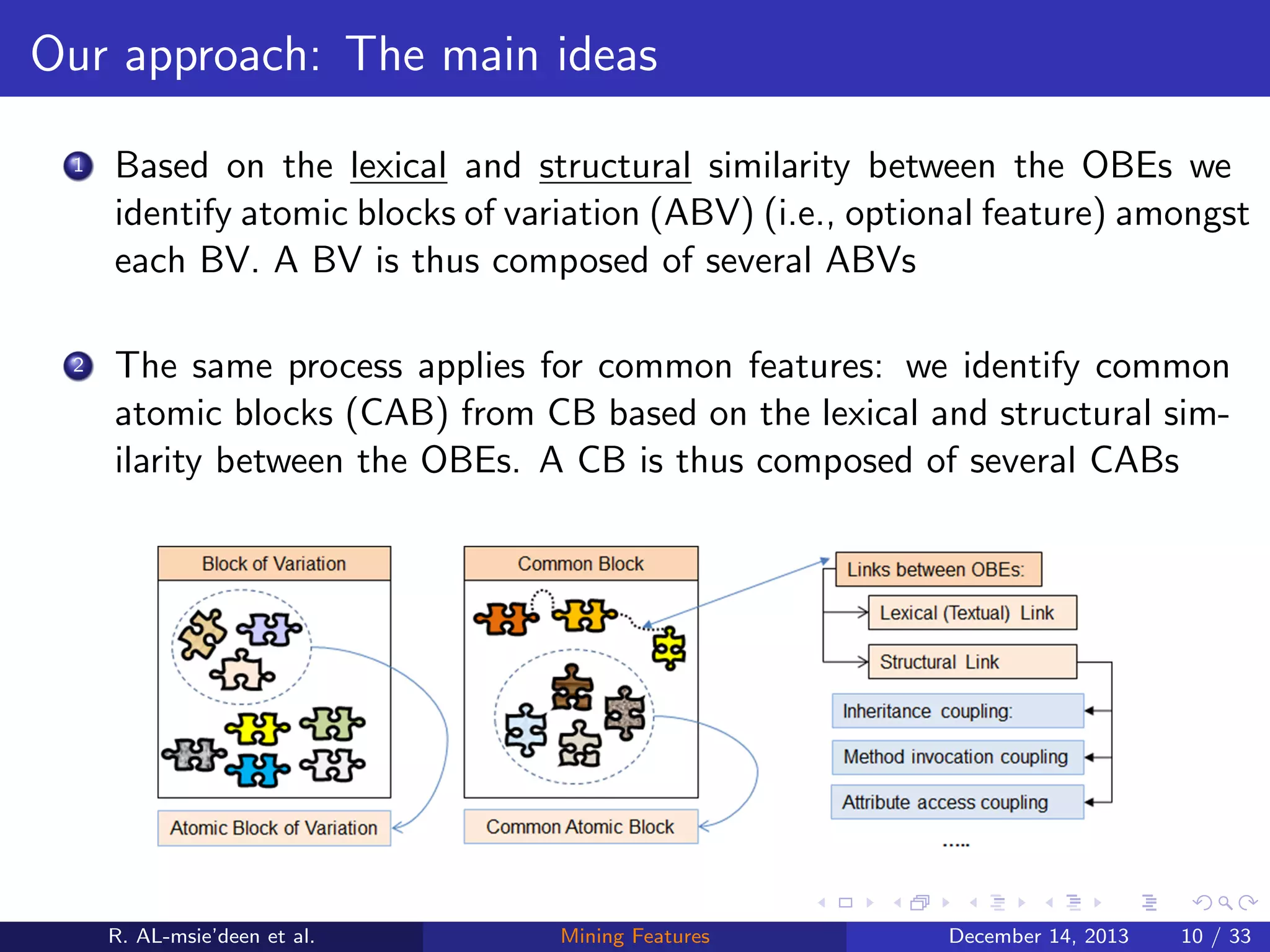 Our approach: The main ideas

1 Based on the lexical and structural similarity between the OBEs we identify atomic blocks of variation (ABV) (i.e., optional feature) amongst each BV. A BV is thus composed of several ABVs

2 The same process applies for common features: we identify common atomic blocks (CAB) from CB based on the lexical and structural similarity between the OBEs. A CB is thus composed of several CABs

Block of Variation

Atomic Block of Variation

Common Block

Common Atomic Block

Links between OBEs:

Lexical (Textual) Link

Structural Link

Inheritance coupling:

Method invocation coupling

Attribute access coupling

.....

R. AL-msie'deen et al. Mining Features December 14, 2013 10 / 33